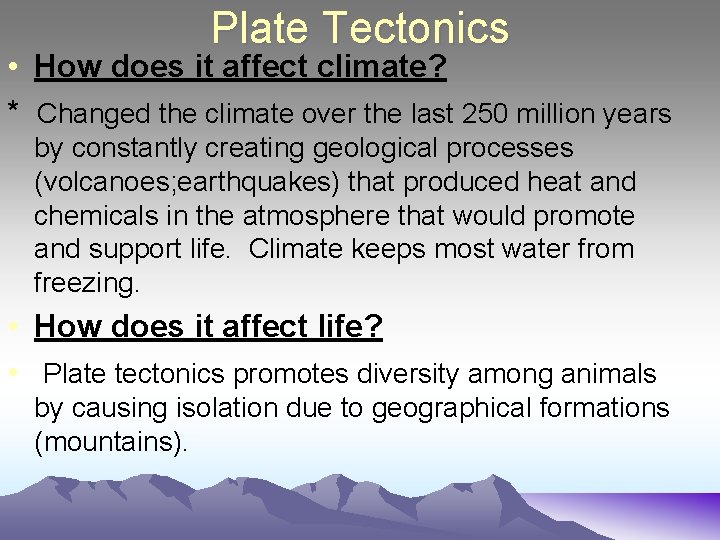 Plate Tectonics

• How does it affect climate?

* Changed the climate over the last 250 million years by constantly creating geological processes (volcanoes;earthquakes) that produced heat and chemicals in the atmosphere that would promote and support life. Climate keeps most water from freezing.

• How does it affect life?

• Plate tectonics promotes diversity among animals by causing isolation due to geographical formations (mountains).